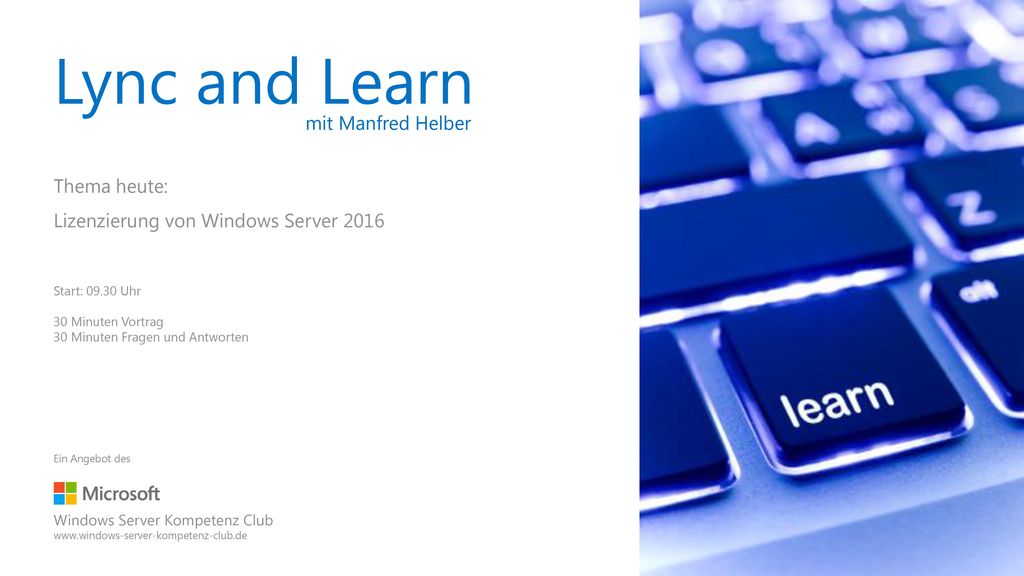 Lync and Learn
mit Manfred Helber

Thema heute:
Lizenzierung von Windows Server 2016

Start: 09.30 Uhr

30 Minuten Vortrag
30 Minuten Fragen und Antworten

Ein Angebot des

Microsoft
Windows Server Kompetenz Club
www.windows-server-kompetenz-club.de

A

Z

alt

learn